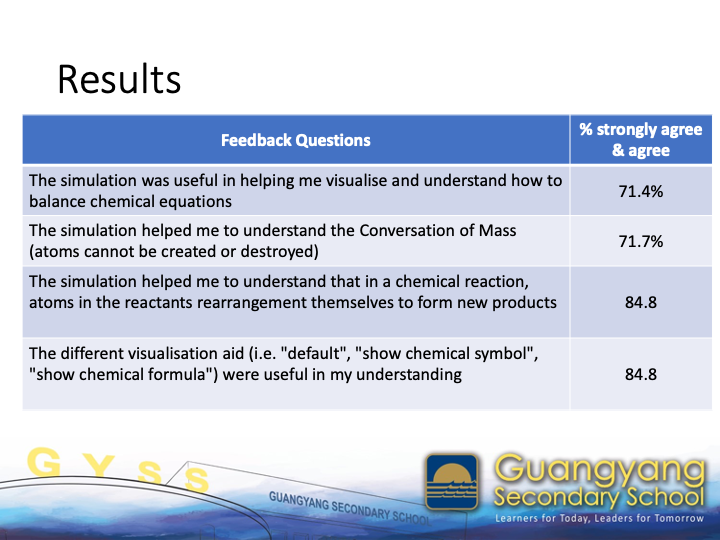 Results

| Feedback Questions | % strongly agree & agree |
|---|---|
| The simulation was useful in helping me visualise and understand how to balance chemical equations | 71.4% |
| The simulation helped me to understand the Conversation of Mass (atoms cannot be created or destroyed) | 71.7% |
| The simulation helped me to understand that in a chemical reaction, atoms in the reactants rearrangement themselves to form new products | 84.8 |
| The different visualisation aid (i.e. "default", "show chemical symbol", "show chemical formula") were useful in my understanding | 84.8 |

G Y S S

GUANGYANG SECONDARY SCHOOL

Guangyang Secondary School
Learners for Today, Leaders for Tomorrow